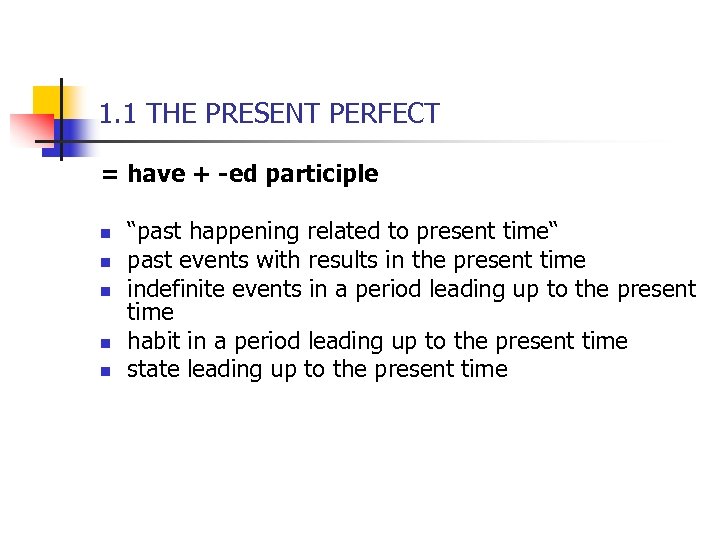 1.1 THE PRESENT PERFECT

= have + -ed participle

- “past happening related to present time“
- past events with results in the present time
- indefinite events in a period leading up to the present time
- habit in a period leading up to the present time
- state leading up to the present time